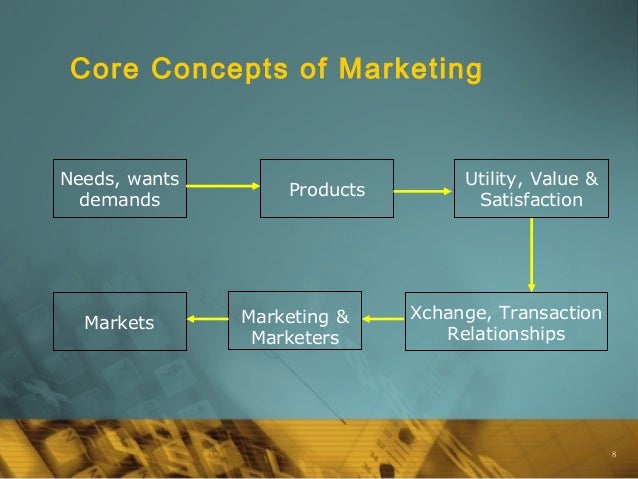 Core Concepts of Marketing

Needs, wants demands

Products

Utility, Value & Satisfaction

Xchange, Transaction Relationships

Marketing & Marketers

Markets

8